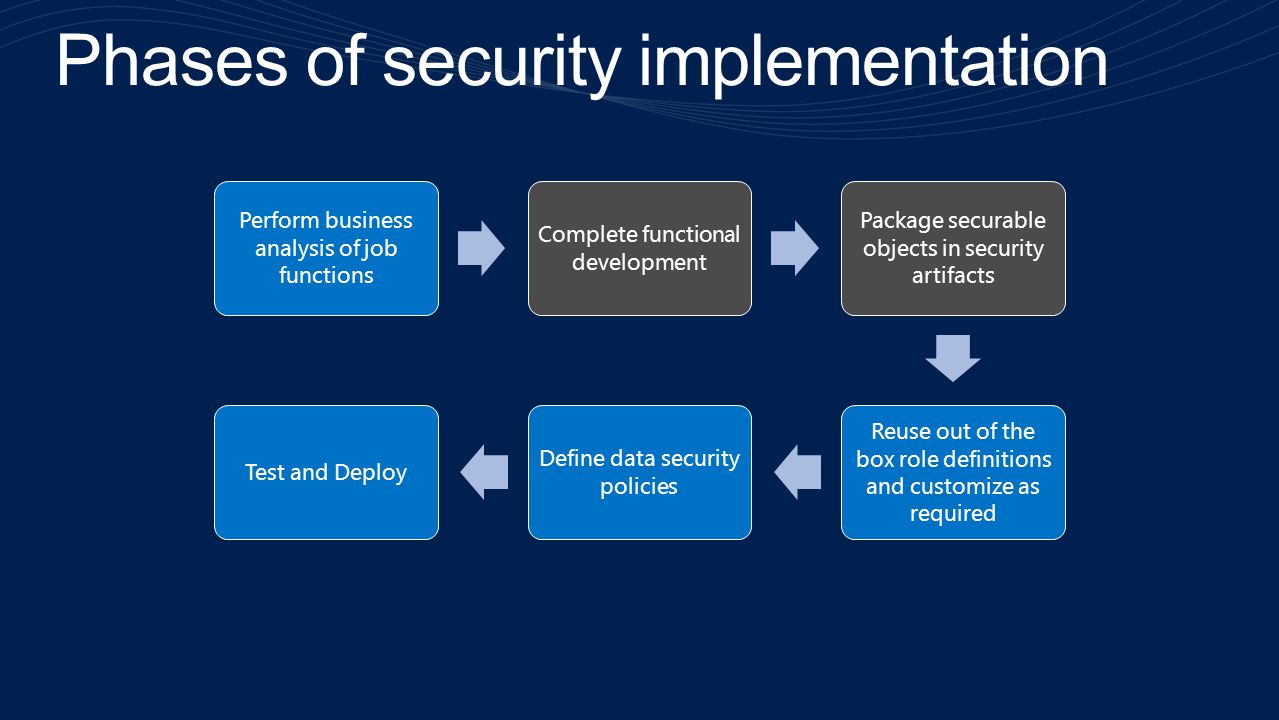 Phases of security implementation

Perform business analysis of job functions

Complete functional development

Package securable objects in security artifacts

Reuse out of the box role definitions and customize as required

Define data security policies

Test and Deploy